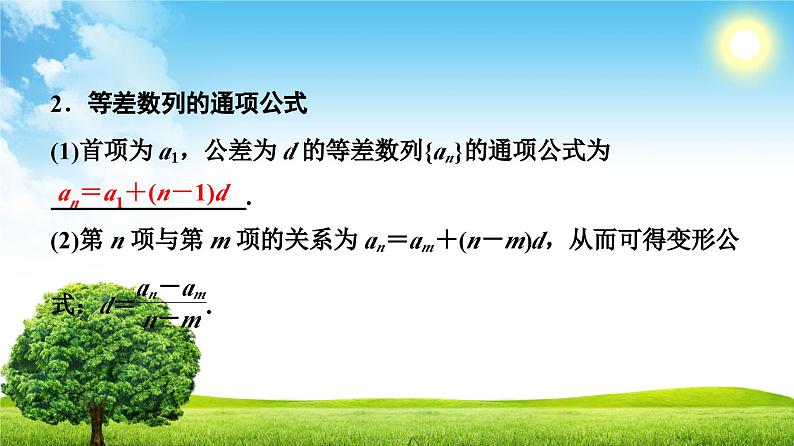 2．等差数列的通项公式

(1)首项为 $a_1$，公差为 $d$ 的等差数列$\{a_n\}$的通项公式为 $a_n=a_1+(n-1)d$.

(2)第 $n$ 项与第 $m$ 项的关系为 $a_n=a_m+(n-m)d$，从而可得变形公式：$d=\frac{a_n-a_m}{n-m}$.